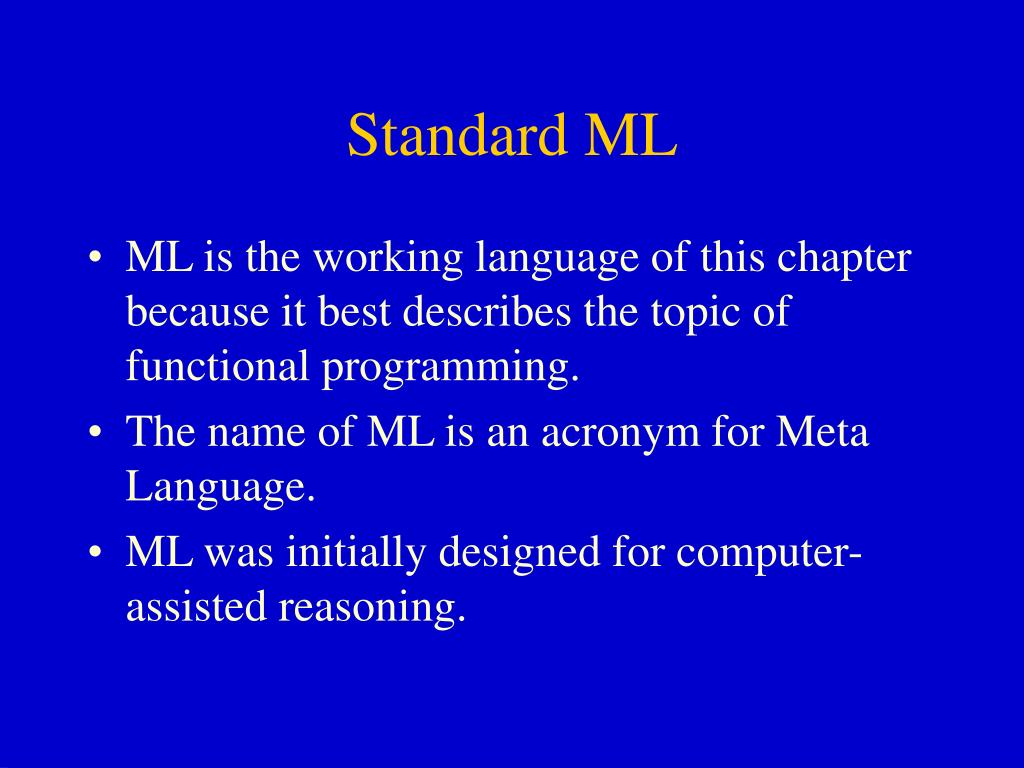 Standard ML

• ML is the working language of this chapter because it best describes the topic of functional programming.
• The name of ML is an acronym for Meta Language.
• ML was initially designed for computer-assisted reasoning.